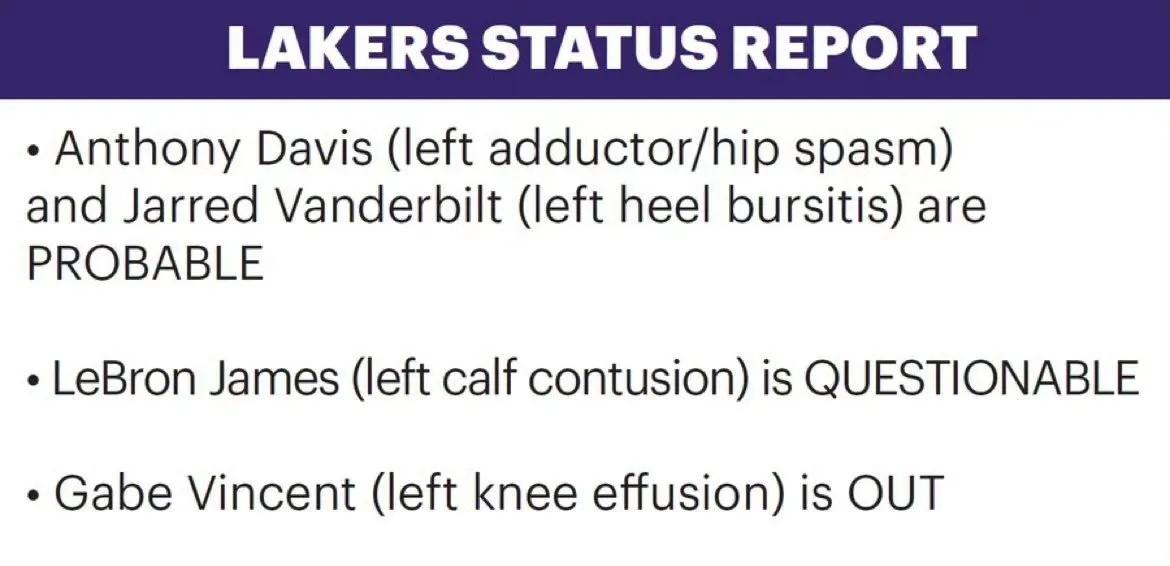 LAKERS STATUS REPORT

• Anthony Davis (left adductor/hip spasm) and Jarred Vanderbilt (left heel bursitis) are PROBABLE

• LeBron James (left calf contusion) is QUESTIONABLE

• Gabe Vincent (left knee effusion) is OUT